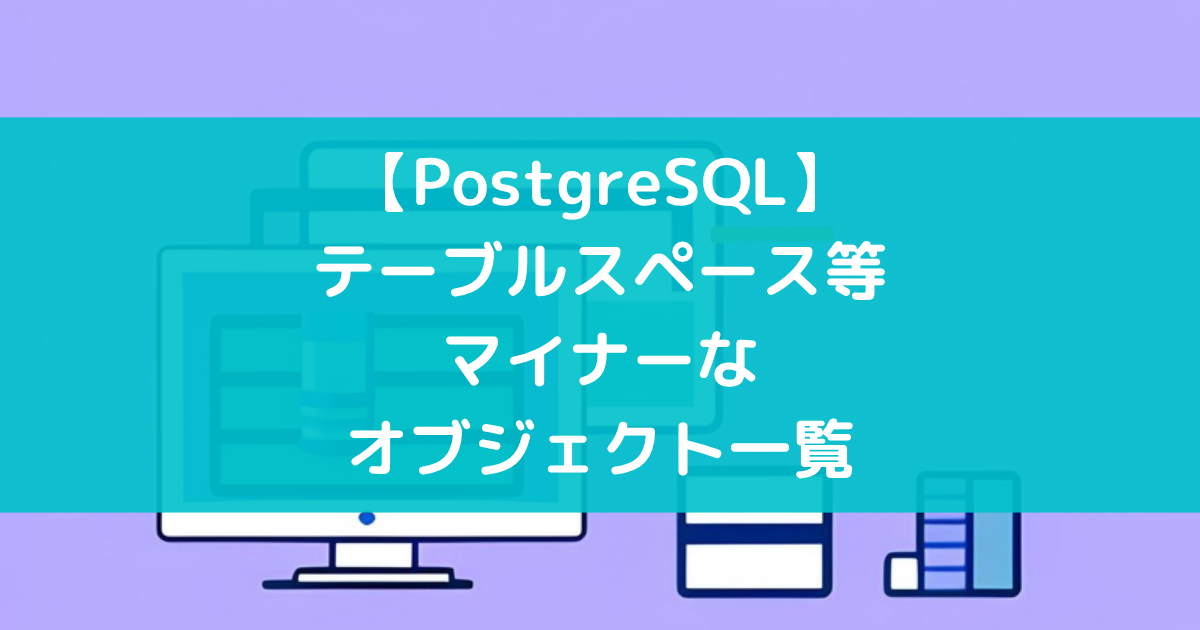 【PostgreSQL】
テーブルスペース等
マイナーな
オブジェクト一覧